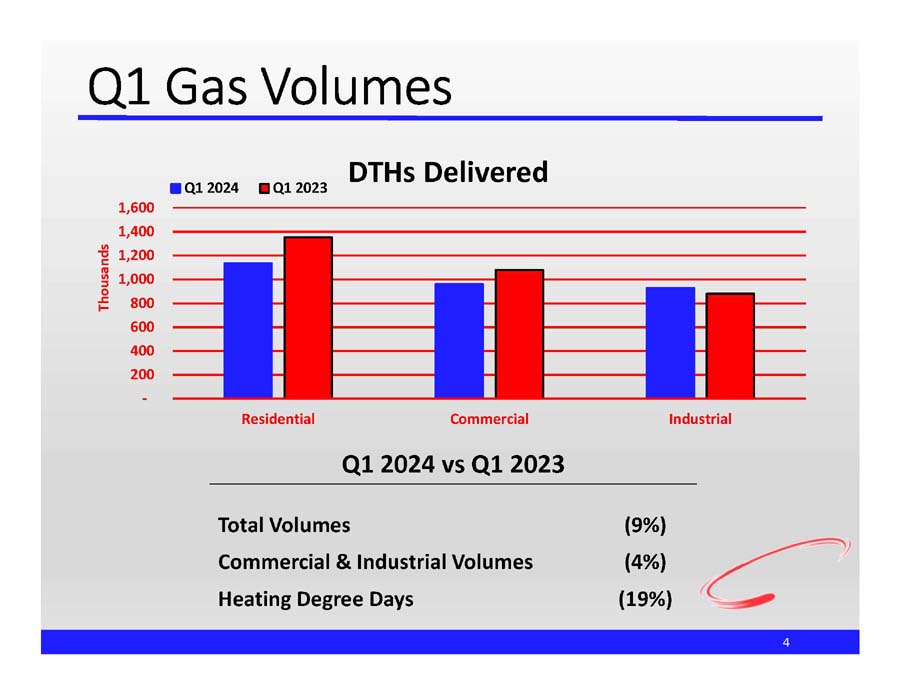 Q1 Gas Volumes

DTHs Delivered

Q1 2024 Q1 2023

Thousands

1,600
1,400
1,200
1,000
800
600
400
200
-

Residential Commercial Industrial

Q1 2024 vs Q1 2023

| | |
|---|---|
| Total Volumes | (9%) |
| Commercial & Industrial Volumes | (4%) |
| Heating Degree Days | (19%) |

4